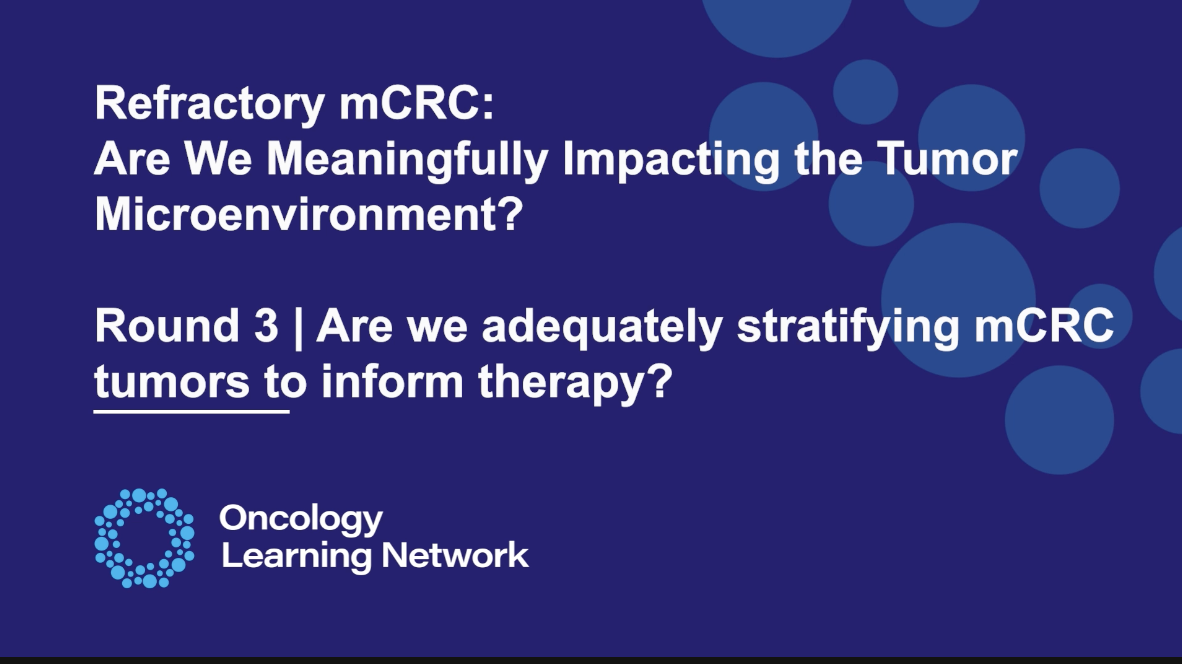 Refractory mCRC:
Are We Meaningfully Impacting the Tumor Microenvironment?

Round 3 | Are we adequately stratifying mCRC tumors to inform therapy?

Oncology
Learning Network